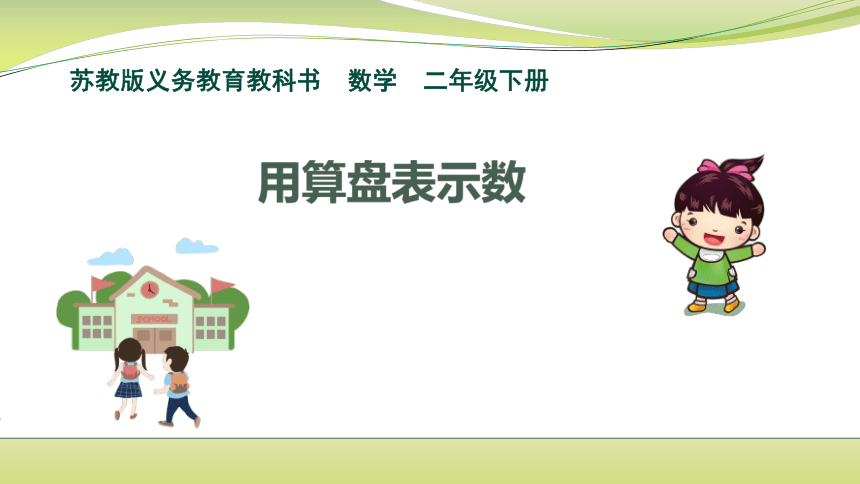 苏教版义务教育教科书　数学　二年级下册

用算盘表示数

SCHOOL